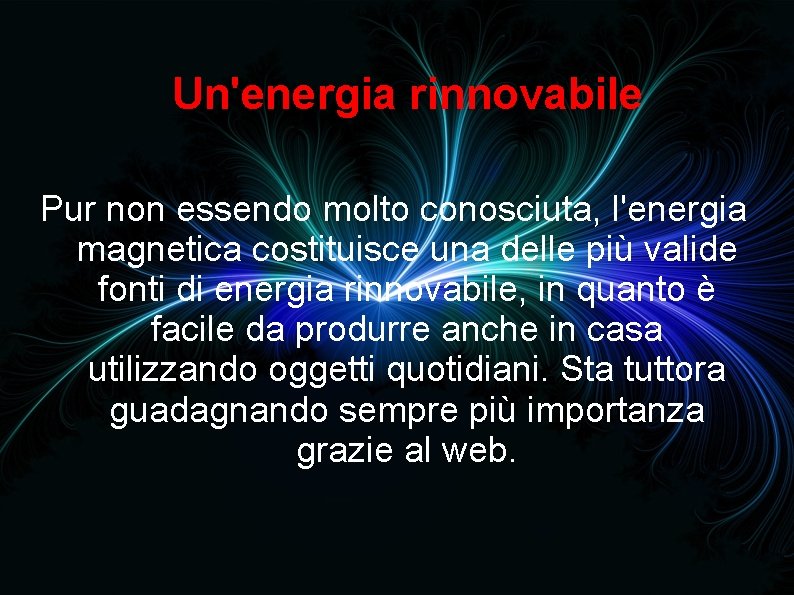 Un'energia rinnovabile

Pur non essendo molto conosciuta, l'energia magnetica costituisce una delle più valide fonti di energia rinnovabile, in quanto è facile da produrre anche in casa utilizzando oggetti quotidiani. Sta tuttora guadagnando sempre più importanza grazie al web.